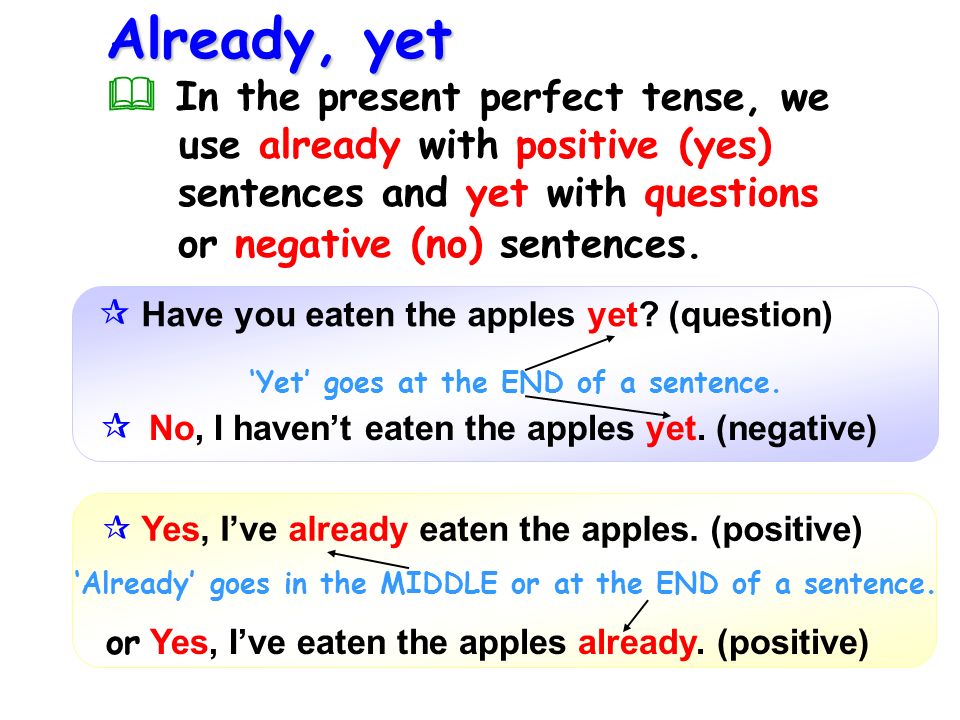 Already, yet

In the present perfect tense, we use already with positive (yes) sentences and yet with questions or negative (no) sentences.

☆ Have you eaten the apples yet? (question)

'Yet' goes at the END of a sentence.

☆ No, I haven't eaten the apples yet. (negative)

☆ Yes, I've already eaten the apples. (positive)

'Already' goes in the MIDDLE or at the END of a sentence.

or Yes, I've eaten the apples already. (positive)